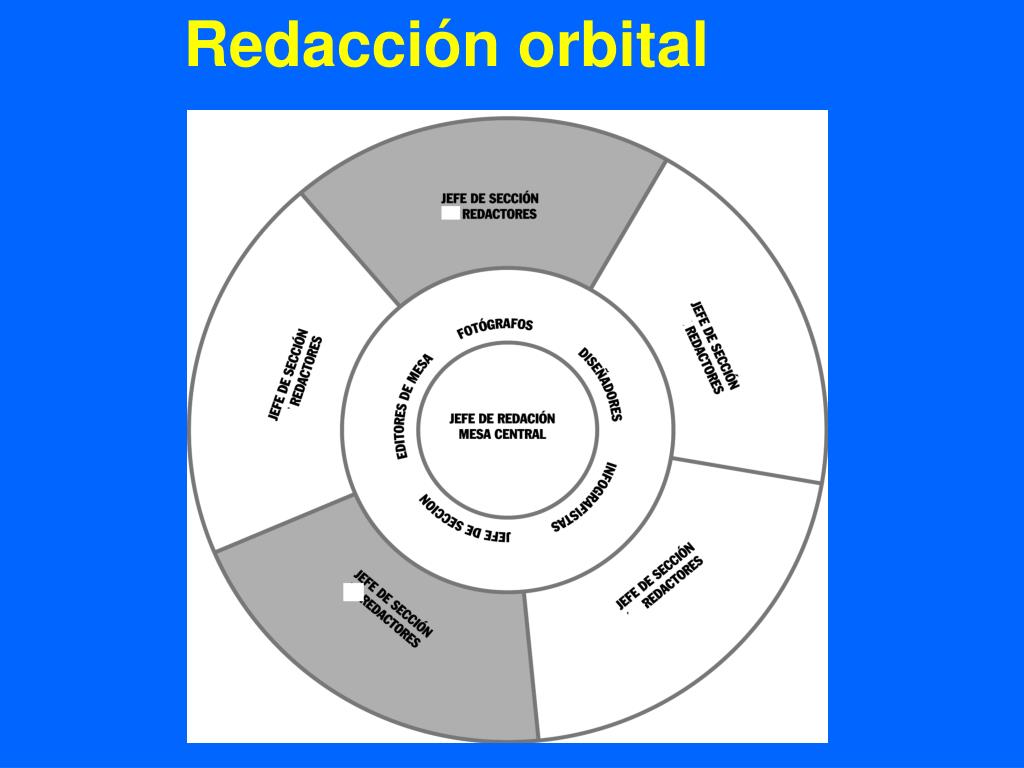 Redacción orbital

JEFE DE SECCIÓN
REDACTORES

JEFE DE SECCIÓN
REDACTORES

JEFE DE SECCIÓN
REDACTORES

JEFE DE SECCIÓN
REDACTORES

JEFE DE SECCIÓN
REDACTORES

FOTÓGRAFOS

DISEÑADORES

INFOGRAFISTAS

JEFE DE SECCION

EDITORES DE MESA

JEFE DE REDACIÓN
MESA CENTRAL